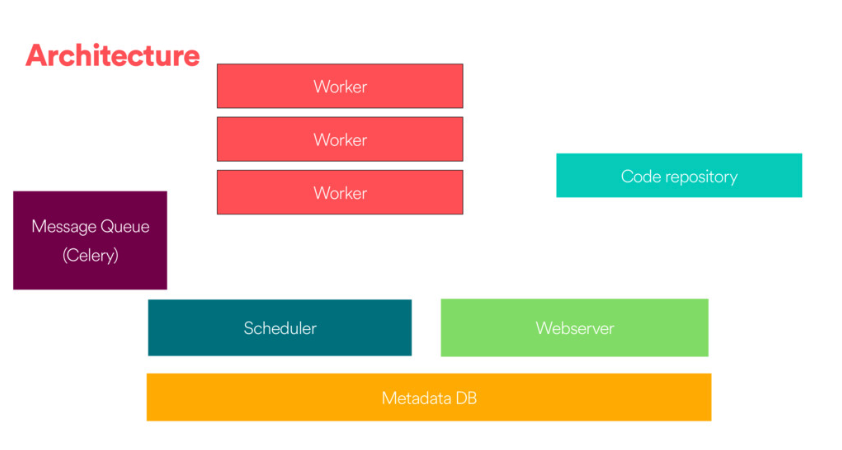 Architecture

Worker

Worker

Worker

Code repository

Message Queue (Celery)

Scheduler

Webserver

Metadata DB